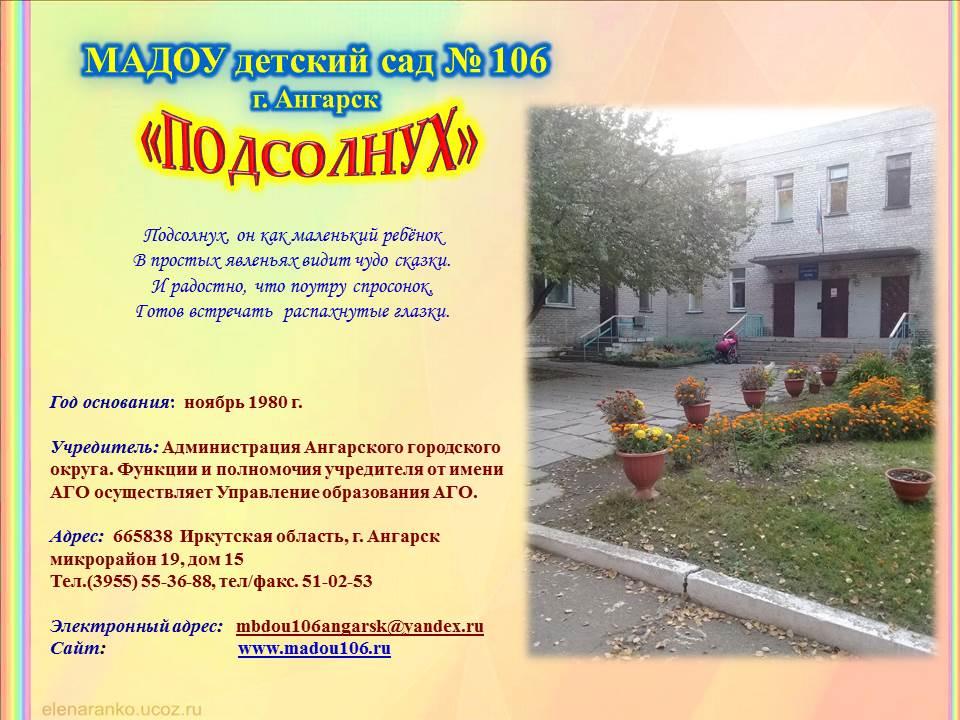 МАДОУ детский сад № 106
г. Ангарск
«ПОДСОЛНУХ»

Подсолнух, он как маленький ребёнок
В простых явленьях видит чудо сказки.
И радостно, что поутру спросонок,
Готов встречать распахнутые глазки.

Год основания: ноябрь 1980 г.

Учредитель: Администрация Ангарского городского округа. Функции и полномочия учредителя от имени АГО осуществляет Управление образования АГО.

Адрес: 665838 Иркутская область, г. Ангарск микрорайон 19, дом 15
Тел.(3955) 55-36-88, тел/факс. 51-02-53

Электронный адрес: mbdou106angarsk@yandex.ru
Сайт: www.madou106.ru

elenaranko.ucoz.ru